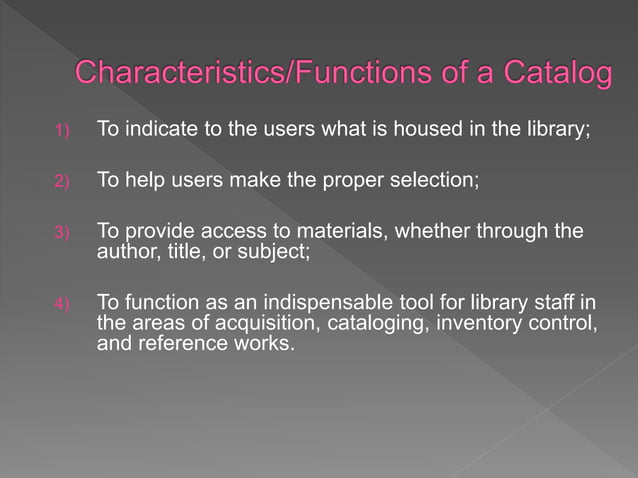 Characteristics/Functions of a Catalog

1) To indicate to the users what is housed in the library;

2) To help users make the proper selection;

3) To provide access to materials, whether through the author, title, or subject;

4) To function as an indispensable tool for library staff in the areas of acquisition, cataloging, inventory control, and reference works.